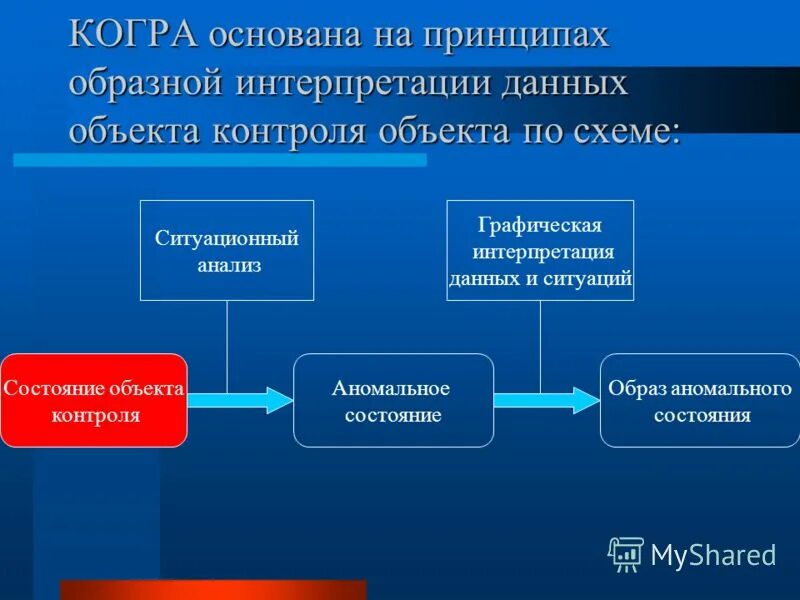 КОГРА основана на принципах образной интерпретации данных объекта контроля объекта по схеме:

Ситуационный анализ

Графическая интерпретация данных и ситуаций

Состояние объекта контроля

Аномальное состояние

Образ аномального состояния

MyShared